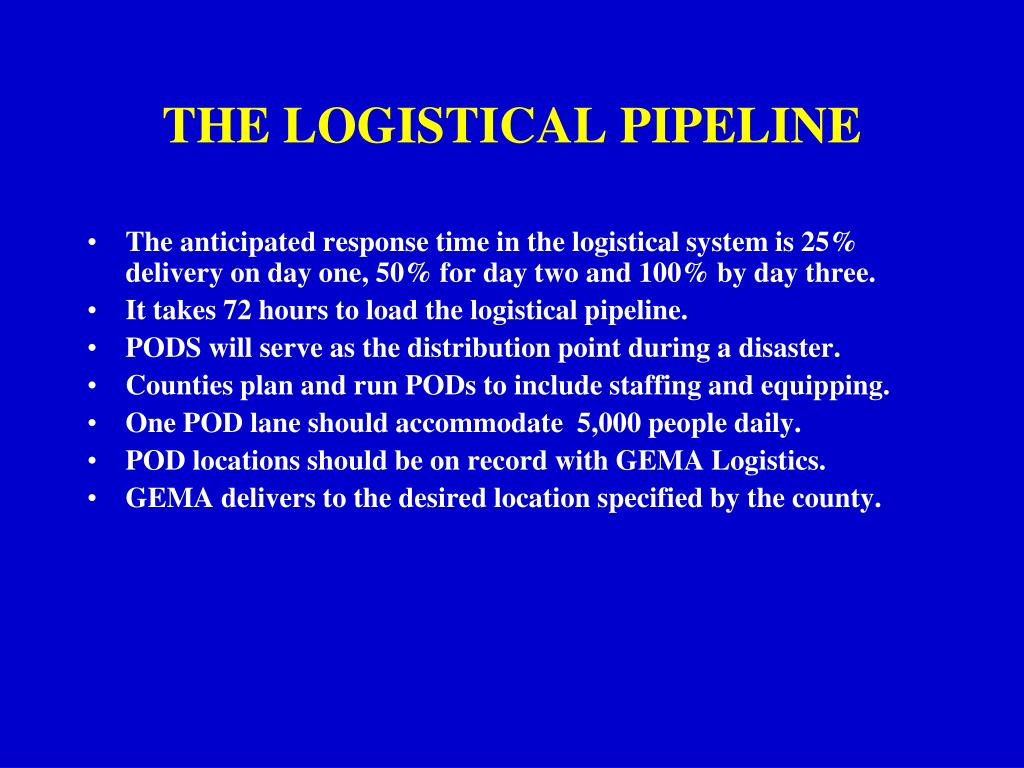 THE LOGISTICAL PIPELINE

• The anticipated response time in the logistical system is 25% delivery on day one, 50% for day two and 100% by day three.
• It takes 72 hours to load the logistical pipeline.
• PODS will serve as the distribution point during a disaster.
• Counties plan and run PODs to include staffing and equipping.
• One POD lane should accommodate 5,000 people daily.
• POD locations should be on record with GEMA Logistics.
• GEMA delivers to the desired location specified by the county.